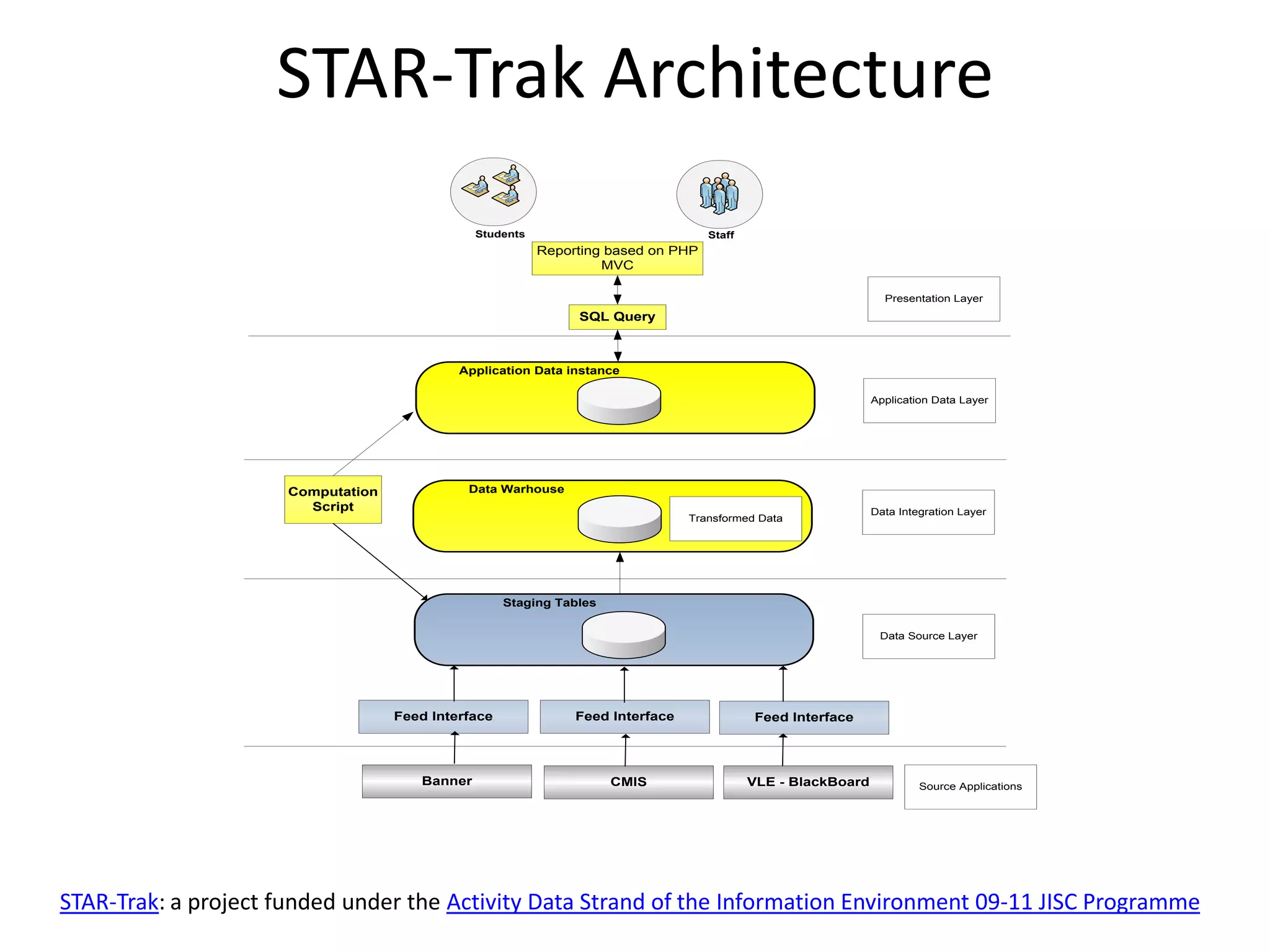 STAR-Trak Architecture

Students

Staff

Reporting based on PHP MVC

Presentation Layer

SQL Query

Application Data instance

Application Data Layer

Computation Script

Data Warhouse

Transformed Data

Data Integration Layer

Staging Tables

Data Source Layer

Feed Interface

Feed Interface

Feed Interface

Banner

CMIS

VLE - BlackBoard

Source Applications

STAR-Trak: a project funded under the Activity Data Strand of the Information Environment 09-11 JISC Programme